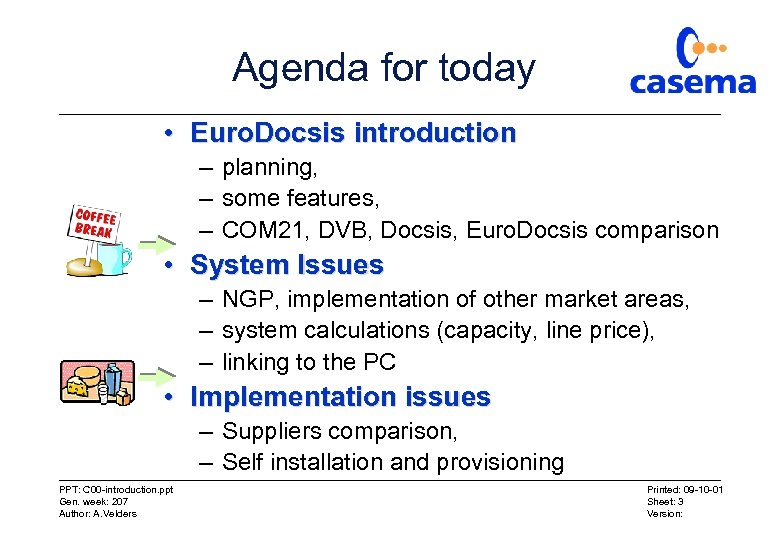 Agenda for today

casema

• EuroDocsis introduction
– planning,
– some features,
– COM21, DVB, Docsis, EuroDocsis comparison

COFFEE BREAK

• System Issues
– NGP, implementation of other market areas,
– system calculations (capacity, line price),
– linking to the PC

• Implementation issues
– Suppliers comparison,
– Self installation and provisioning

PPT: C00-introduction.ppt
Gen. week: 207
Author: A.Velders

Printed: 09-10-01
Sheet: 3
Version: